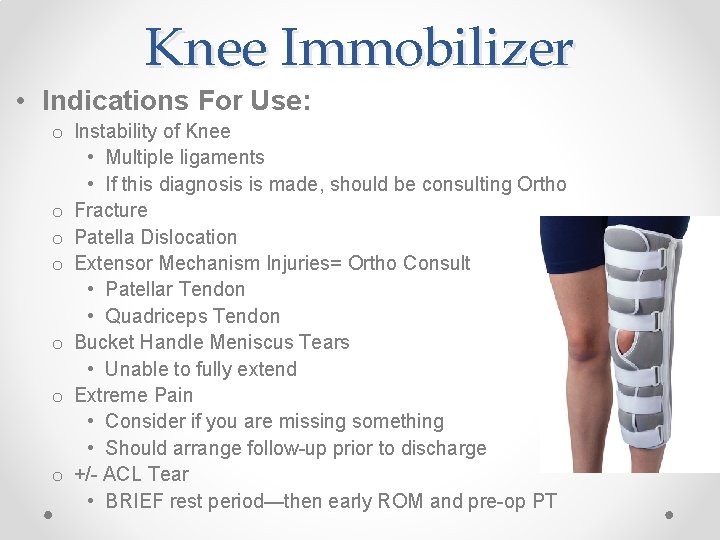 Knee Immobilizer

• Indications For Use:
  o Instability of Knee
    • Multiple ligaments
    • If this diagnosis is made, should be consulting Ortho
  o Fracture
  o Patella Dislocation
  o Extensor Mechanism Injuries= Ortho Consult
    • Patellar Tendon
    • Quadriceps Tendon
  o Bucket Handle Meniscus Tears
    • Unable to fully extend
  o Extreme Pain
    • Consider if you are missing something
    • Should arrange follow-up prior to discharge
  o +/- ACL Tear
    • BRIEF rest period—then early ROM and pre-op PT